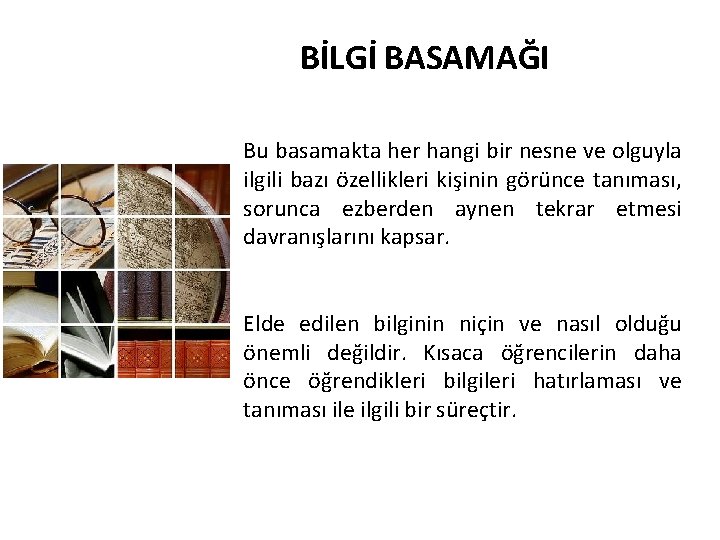 BİLGİ BASAMAĞI

Bu basamakta her hangi bir nesne ve olguyla ilgili bazı özellikleri kişinin görünce tanıması, sorunca ezberden aynen tekrar etmesi davranışlarını kapsar.

Elde edilen bilginin niçin ve nasıl olduğu önemli değildir. Kısaca öğrencilerin daha önce öğrendikleri bilgileri hatırlaması ve tanıması ile ilgili bir süreçtir.